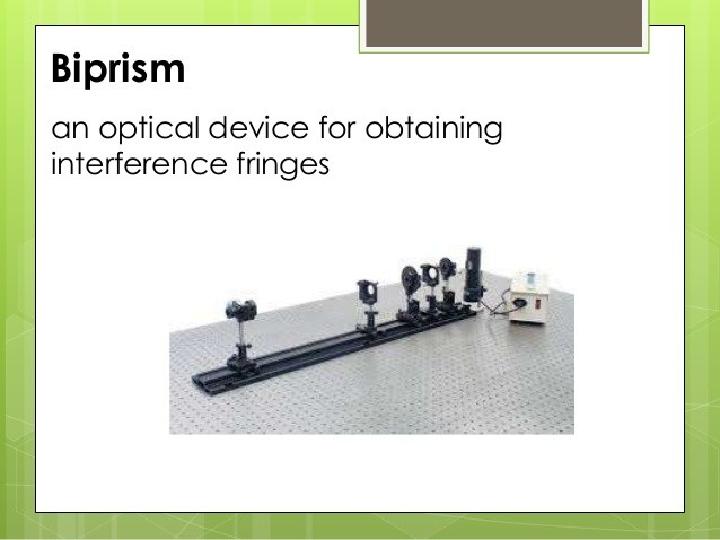 Biprism

an optical device for obtaining interference fringes